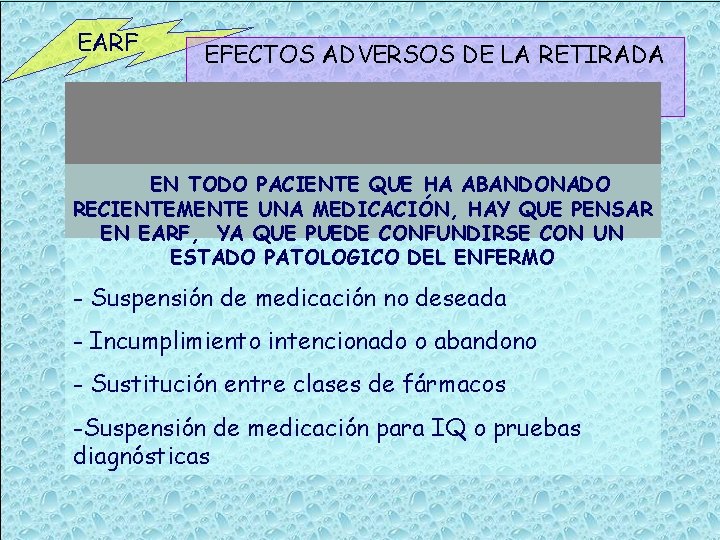 EARF

EFECTOS ADVERSOS DE LA RETIRADA

EN TODO PACIENTE QUE HA ABANDONADO RECIENTEMENTE UNA MEDICACIÓN, HAY QUE PENSAR EN EARF, YA QUE PUEDE CONFUNDIRSE CON UN ESTADO PATOLOGICO DEL ENFERMO

- Suspensión de medicación no deseada

- Incumplimiento intencionado o abandono

- Sustitución entre clases de fármacos

-Suspensión de medicación para IQ o pruebas diagnósticas